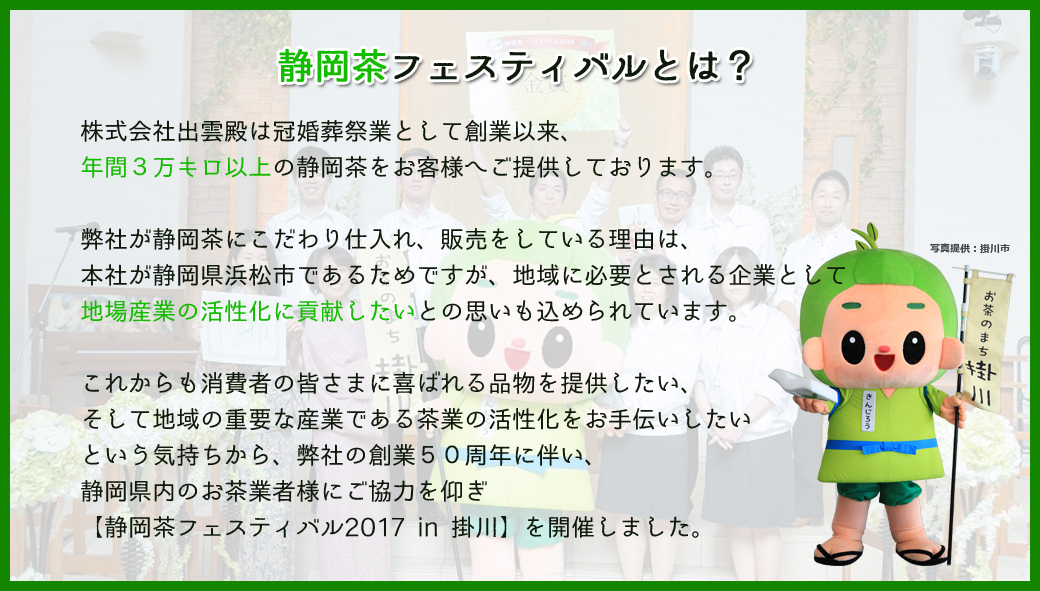 静岡茶フェスティバルとは？

株式会社出雲殿は冠婚葬祭業として創業以来、
年間３万キロ以上の静岡茶をお客様へご提供しております。

弊社が静岡茶にこだわり仕入れ、販売をしている理由は、
本社が静岡県浜松市であるためですが、地域に必要とされる企業として
地場産業の活性化に貢献したいとの思いも込められています。

これからも消費者の皆さまに喜ばれる品物を提供したい、
そして地域の重要な産業である茶業の活性化をお手伝いしたい
という気持ちから、弊社の創業５０周年に伴い、
静岡県内のお茶業者様にご協力を仰ぎ
【静岡茶フェスティバル2017 in 掛川】を開催しました。

写真提供：掛川市

お茶のまち 掛川

きんじろう